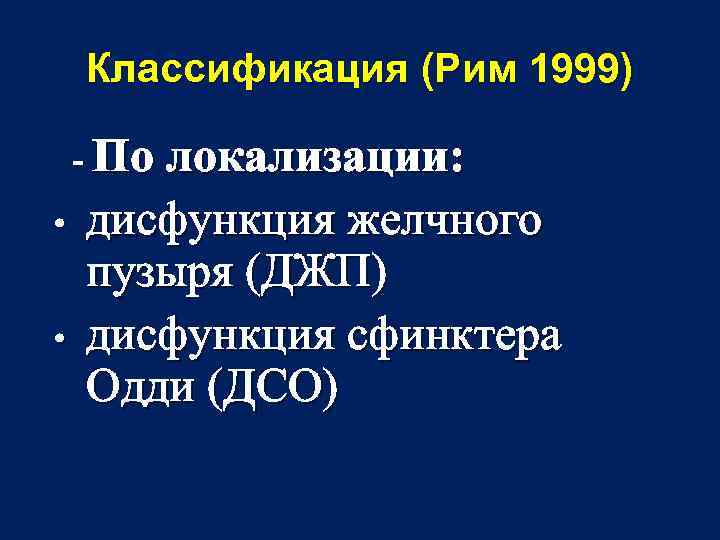 Классификация (Рим 1999)

- По локализации:

• дисфункция желчного пузыря (ДЖП)

• дисфункция сфинктера Одди (ДСО)